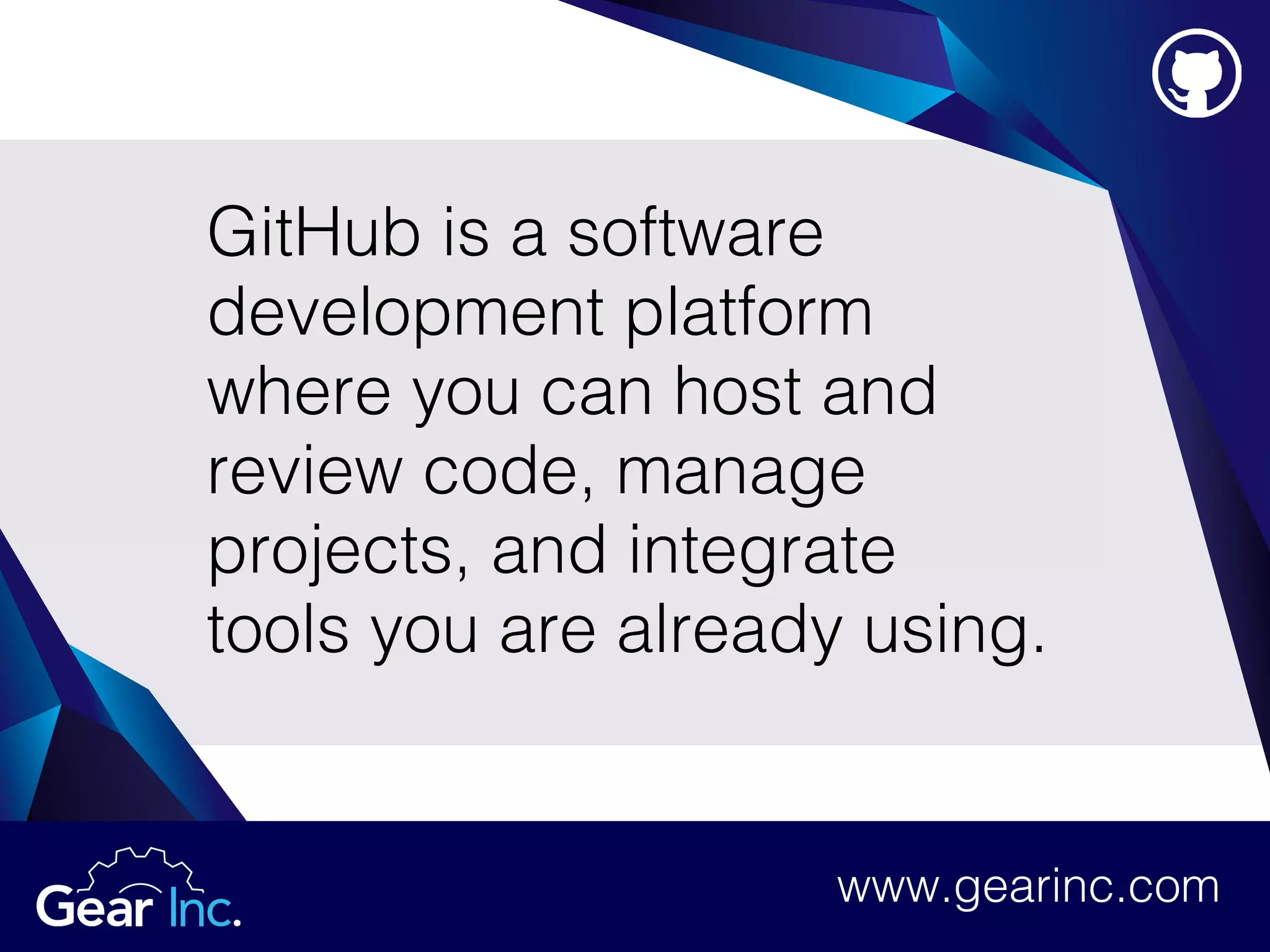 GitHub is a software development platform where you can host and review code, manage projects, and integrate tools you are already using.

Gear Inc.

www.gearinc.com